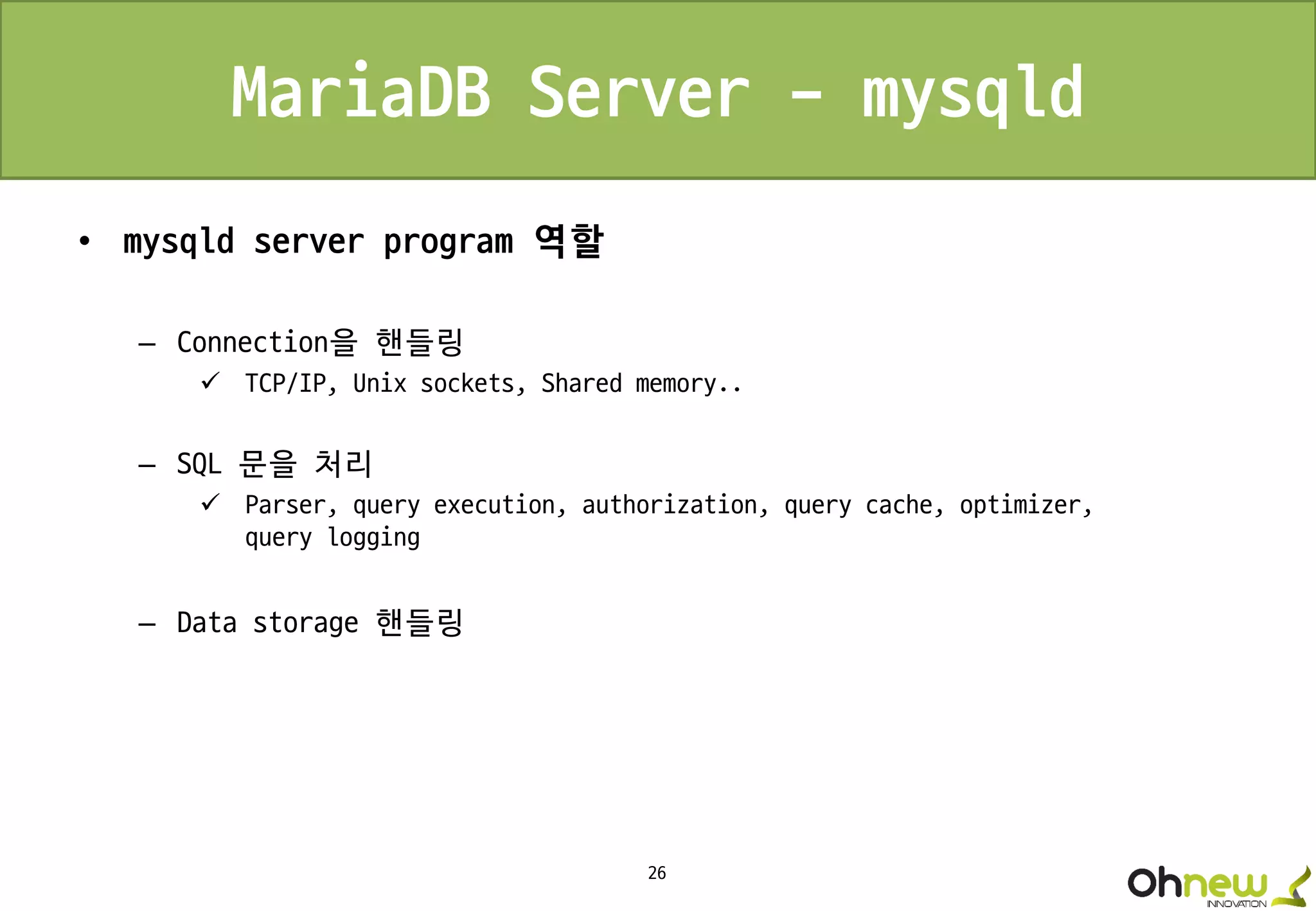 MariaDB Server – mysqld

• mysqld server program 역할

– Connection을 핸들링
✓ TCP/IP, Unix sockets, Shared memory..

– SQL 문을 처리
✓ Parser, query execution, authorization, query cache, optimizer, query logging

– Data storage 핸들링

26

Ohnew INNOVATION